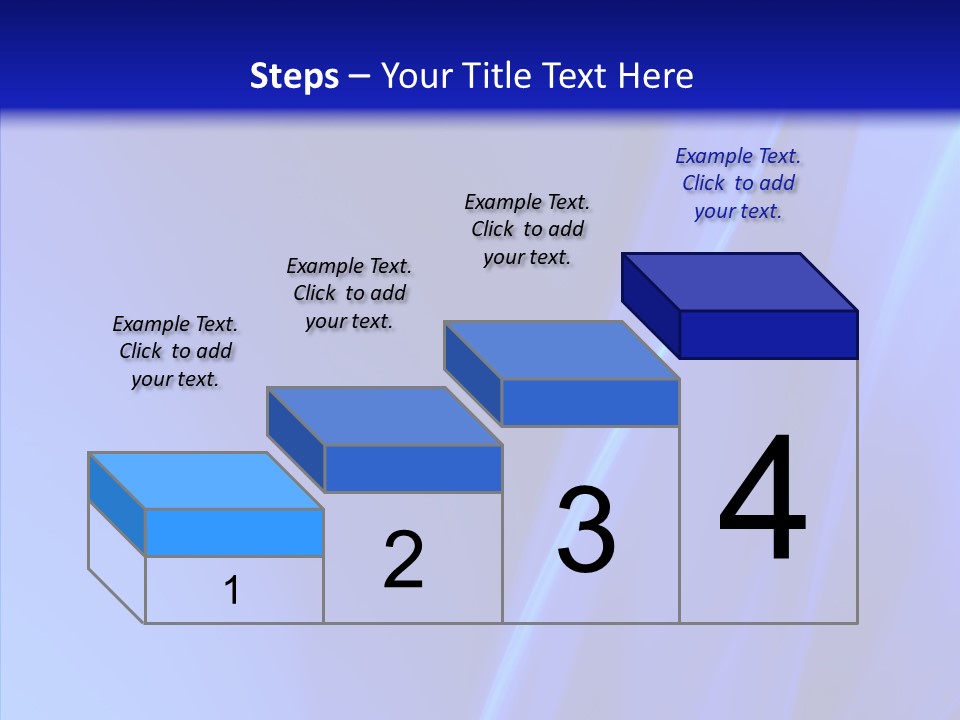 Steps – Your Title Text Here

Example Text. Click to add your text.

Example Text. Click to add your text.

Example Text. Click to add your text.

Example Text. Click to add your text.

1

2

3

4